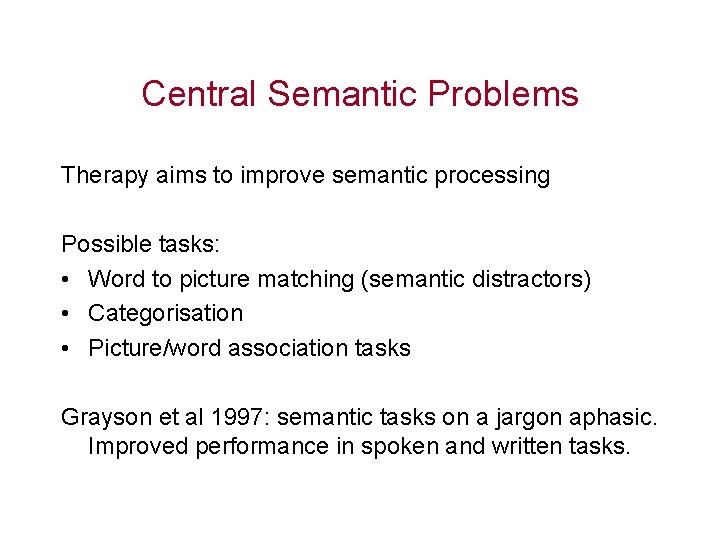 Central Semantic Problems

Therapy aims to improve semantic processing

Possible tasks:
• Word to picture matching (semantic distractors)
• Categorisation
• Picture/word association tasks

Grayson et al 1997: semantic tasks on a jargon aphasic. Improved performance in spoken and written tasks.